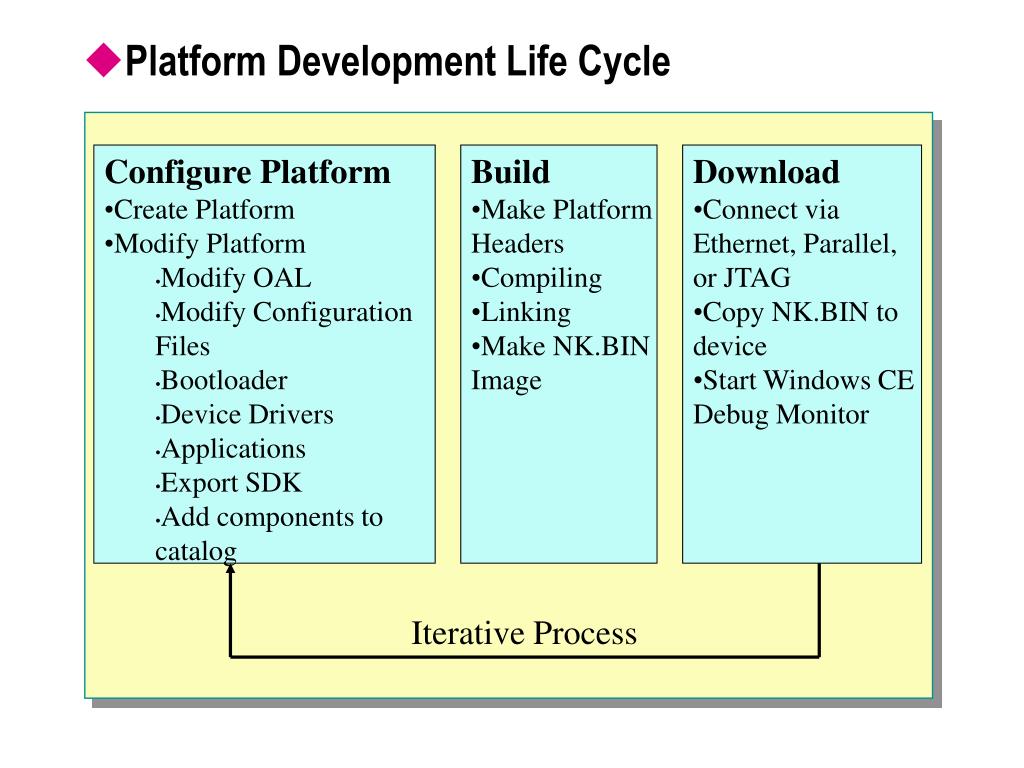 ◆Platform Development Life Cycle

Configure Platform
•Create Platform
•Modify Platform
•Modify OAL
•Modify Configuration Files
•Bootloader
•Device Drivers
•Applications
•Export SDK
•Add components to catalog

Build
•Make Platform Headers
•Compiling
•Linking
•Make NK.BIN Image

Download
•Connect via Ethernet, Parallel, or JTAG
•Copy NK.BIN to device
•Start Windows CE Debug Monitor

Iterative Process